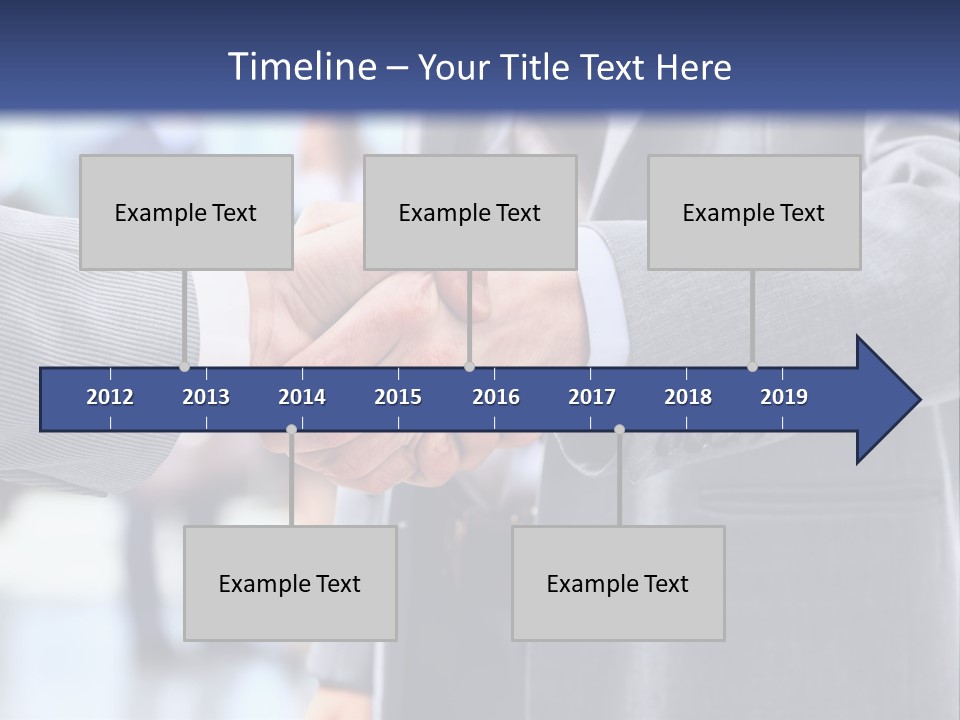 Timeline – Your Title Text Here

Example Text

Example Text

Example Text

2012 2013 2014 2015 2016 2017 2018 2019

Example Text

Example Text